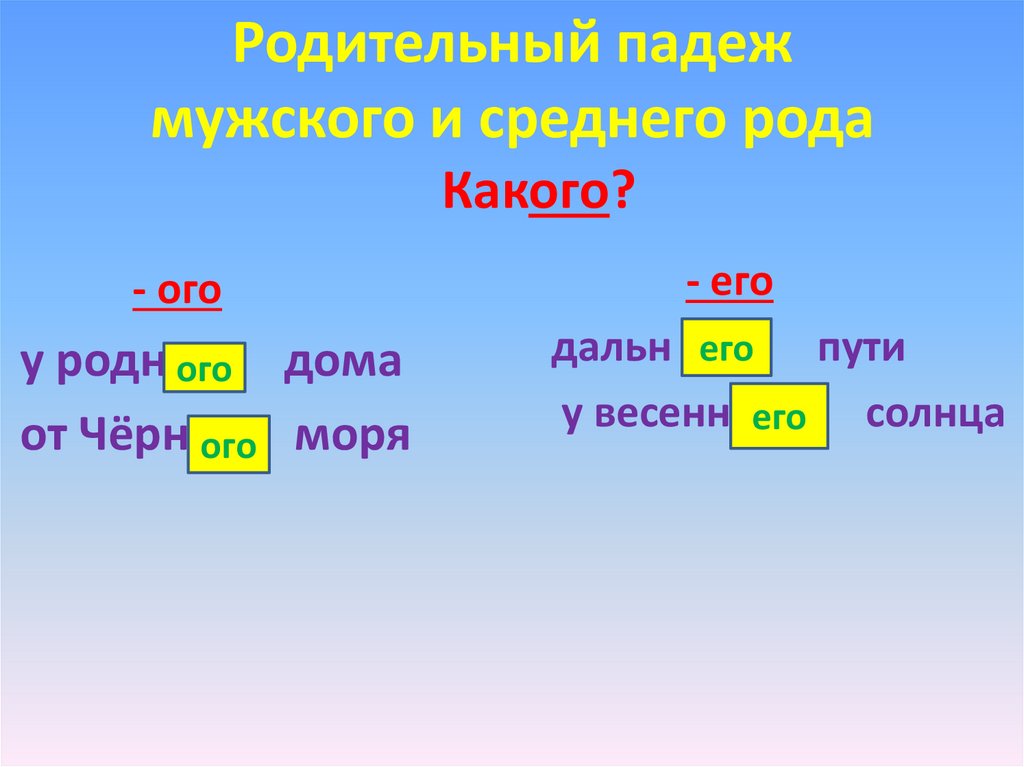 Родительный падеж мужского и среднего рода

Какого?

- ого

у родн ого дома

от Чёрн ого моря

- его

дальн его пути

у весенн его солнца